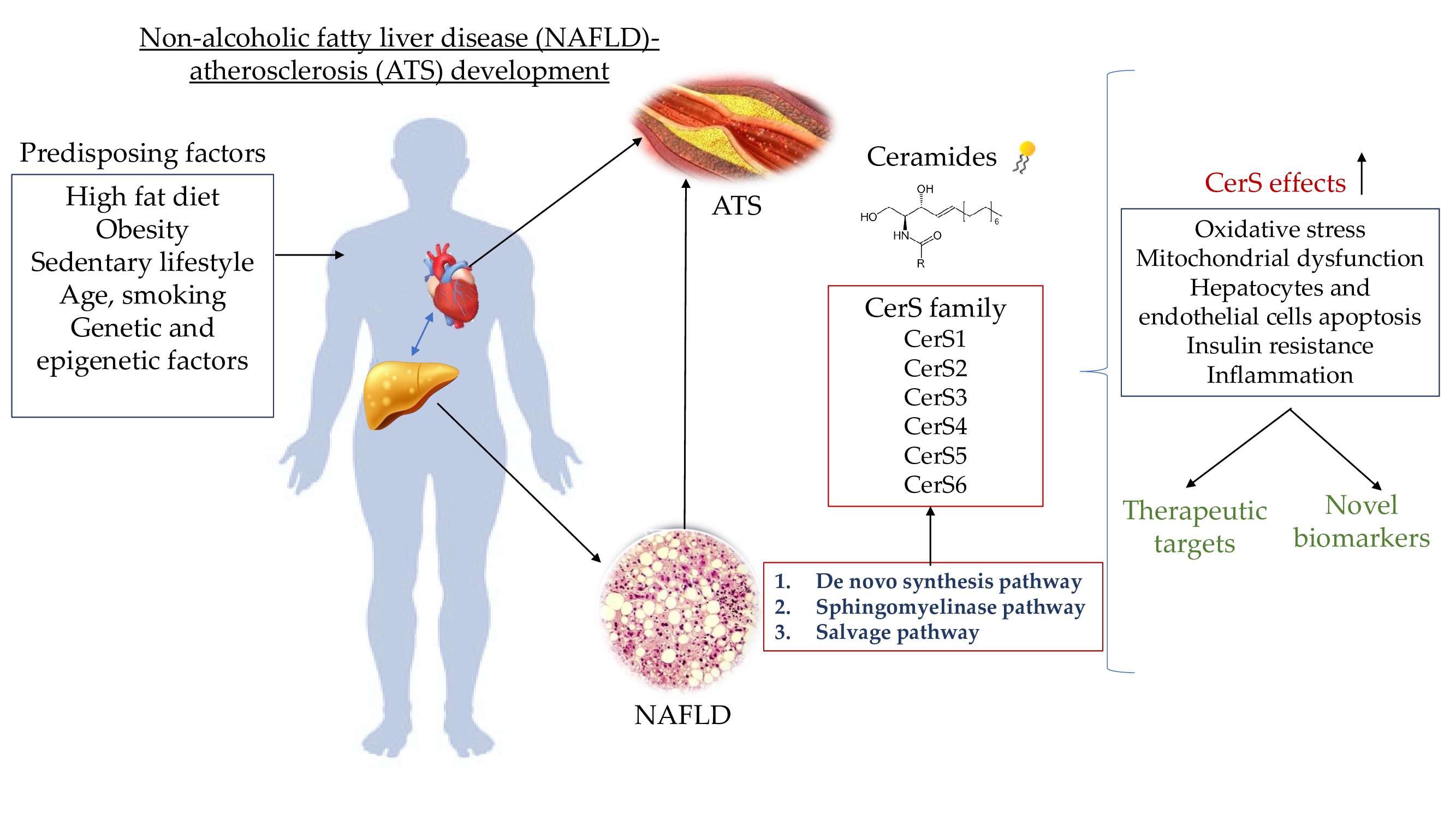 Non-alcoholic fatty liver disease (NAFLD)-atherosclerosis (ATS) development

Predisposing factors

High fat diet
Obesity
Sedentary lifestyle
Age, smoking
Genetic and epigenetic factors

ATS

Ceramides

OH
HO
HN
O
R
6

CerS family
CerS1
CerS2
CerS3
CerS4
CerS5
CerS6

1. De novo synthesis pathway
2. Sphingomyelinase pathway
3. Salvage pathway

NAFLD

CerS effects

Oxidative stress
Mitochondrial dysfunction
Hepatocytes and endothelial cells apoptosis
Insulin resistance
Inflammation

Therapeutic targets

Novel biomarkers